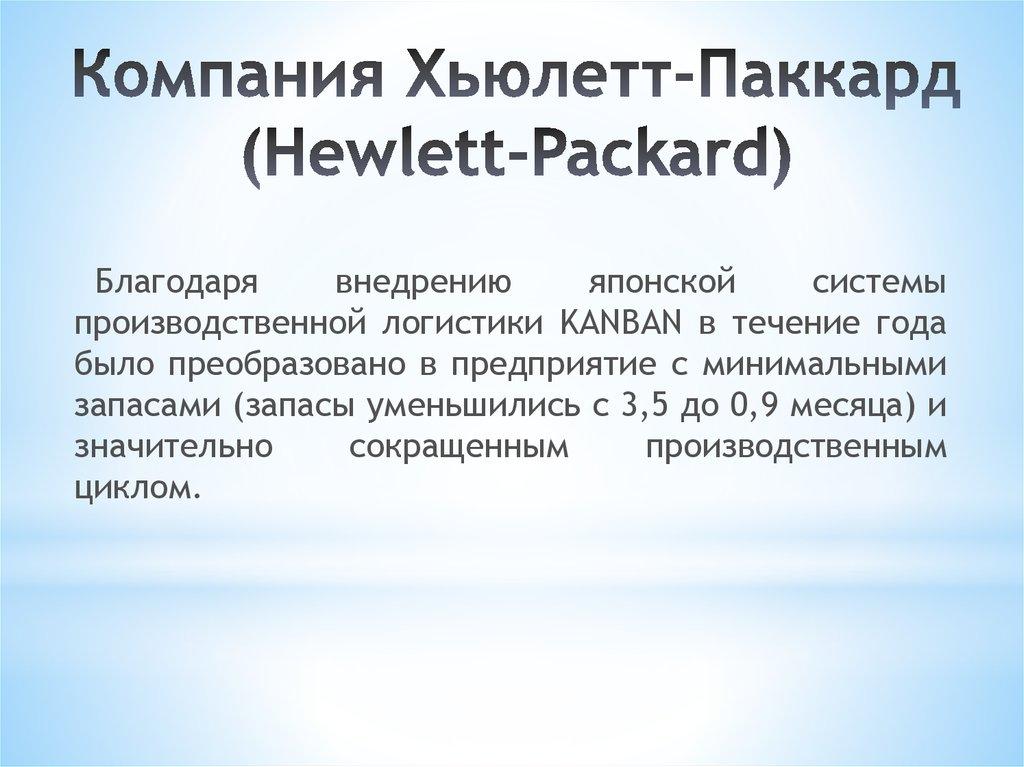 Компания Хьюлетт-Паккард (Hewlett-Packard)

Благодаря внедрению японской системы производственной логистики KANBAN в течение года было преобразовано в предприятие с минимальными запасами (запасы уменьшились с 3,5 до 0,9 месяца) и значительно сокращенным производственным циклом.